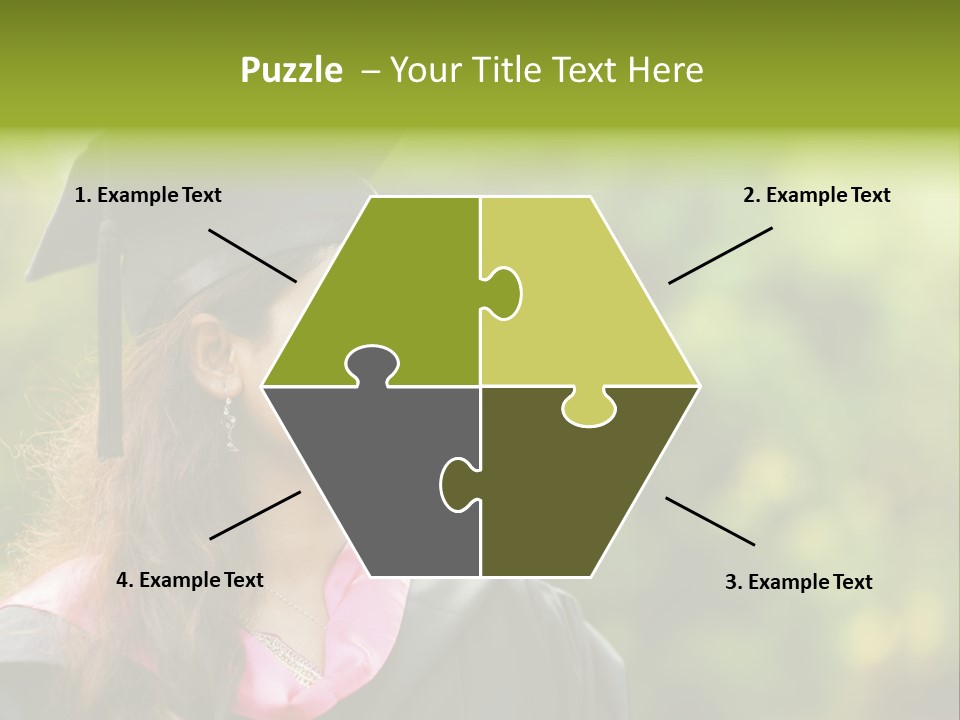 Puzzle – Your Title Text Here

1. Example Text

2. Example Text

4. Example Text

3. Example Text